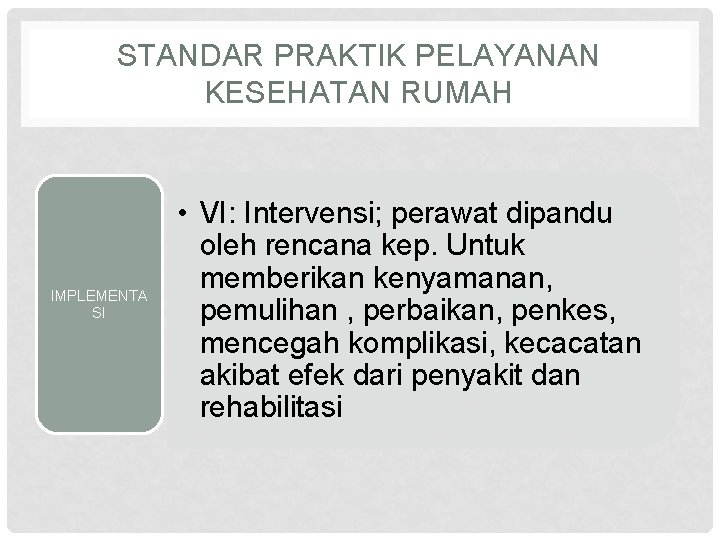 STANDAR PRAKTIK PELAYANAN KESEHATAN RUMAH

IMPLEMENTA SI

• VI: Intervensi; perawat dipandu oleh rencana kep. Untuk memberikan kenyamanan, pemulihan , perbaikan, penkes, mencegah komplikasi, kecacatan akibat efek dari penyakit dan rehabilitasi